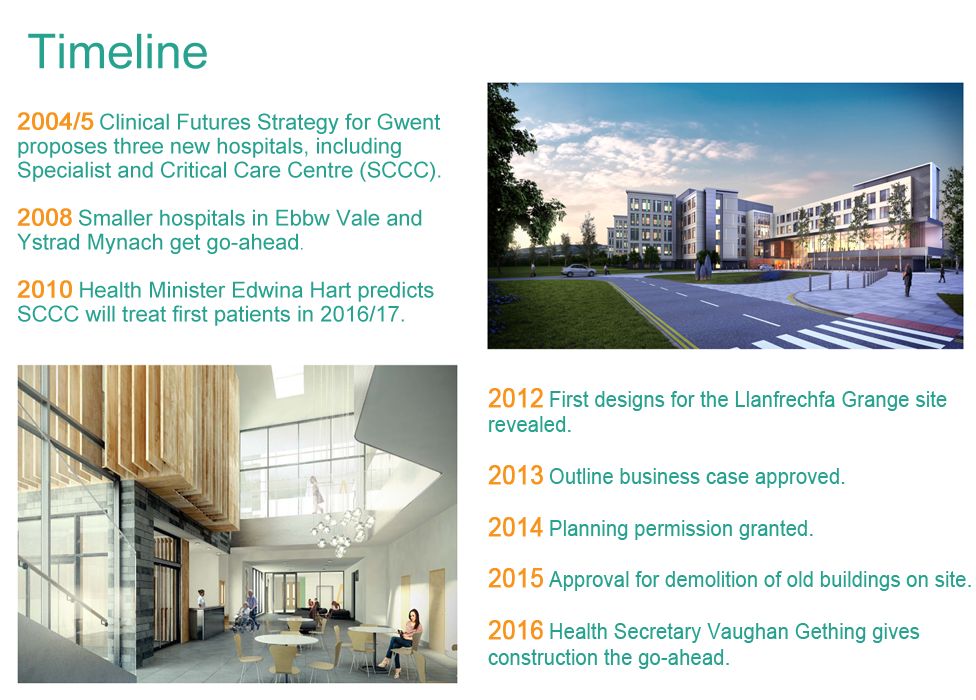 Timeline

2004/5 Clinical Futures Strategy for Gwent proposes three new hospitals, including Specialist and Critical Care Centre (SCCC).

2008 Smaller hospitals in Ebbw Vale and Ystrad Mynach get go-ahead.

2010 Health Minister Edwina Hart predicts SCCC will treat first patients in 2016/17.

2012 First designs for the Llanfrechfa Grange site revealed.

2013 Outline business case approved.

2014 Planning permission granted.

2015 Approval for demolition of old buildings on site.

2016 Health Secretary Vaughan Gething gives construction the go-ahead.